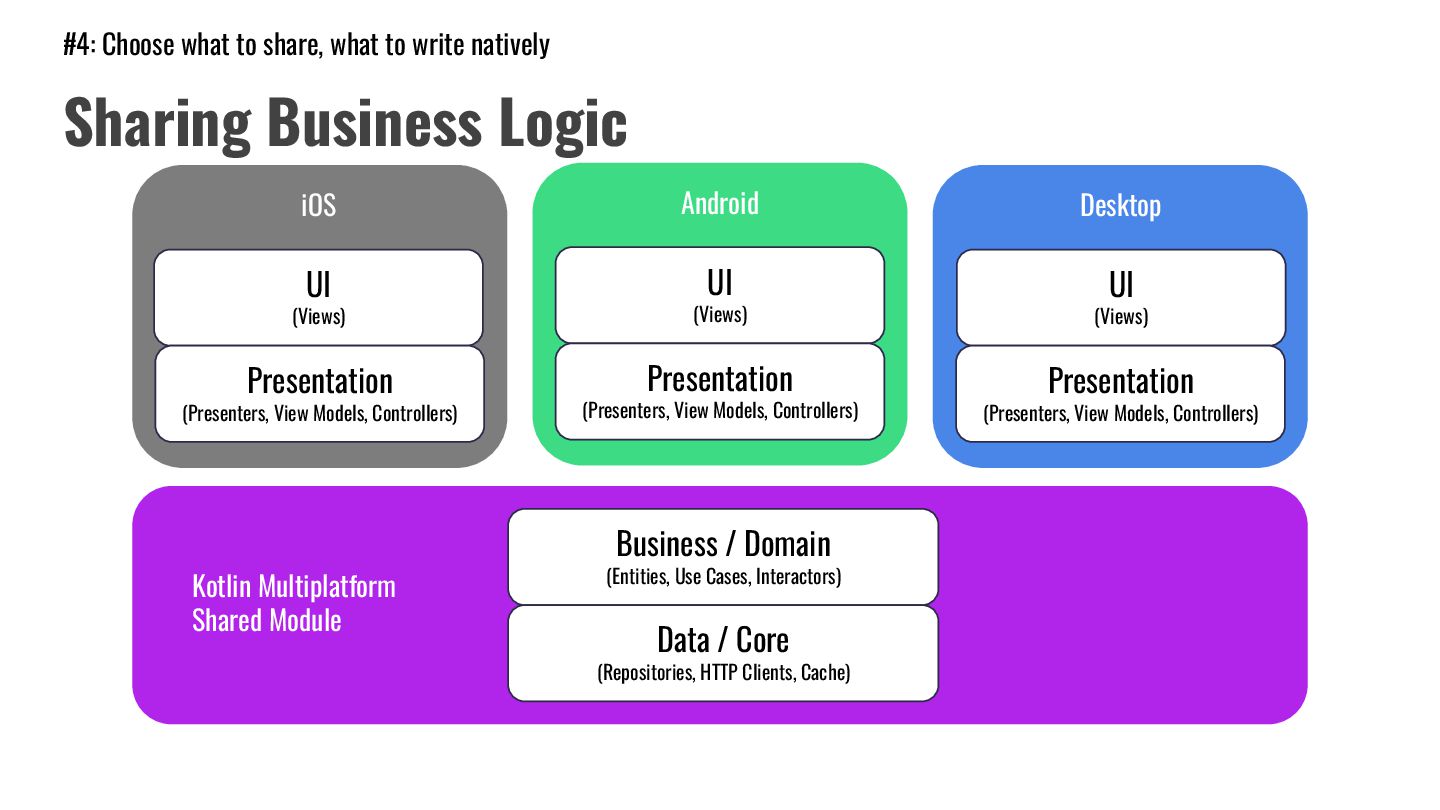 #4: Choose what to share, what to write natively

Sharing Business Logic

iOS

UI
(Views)

Presentation
(Presenters, View Models, Controllers)

Android

UI
(Views)

Presentation
(Presenters, View Models, Controllers)

Desktop

UI
(Views)

Presentation
(Presenters, View Models, Controllers)

Kotlin Multiplatform
Shared Module

Business / Domain
(Entities, Use Cases, Interactors)

Data / Core
(Repositories, HTTP Clients, Cache)